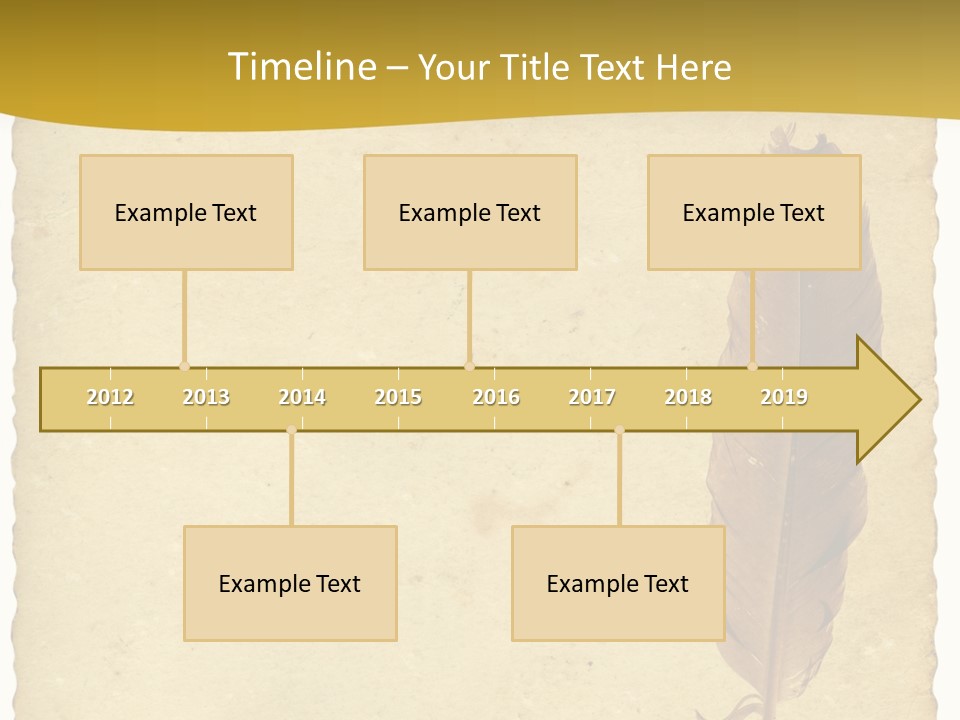 Timeline – Your Title Text Here

Example Text

Example Text

Example Text

2012 2013 2014 2015 2016 2017 2018 2019

Example Text

Example Text